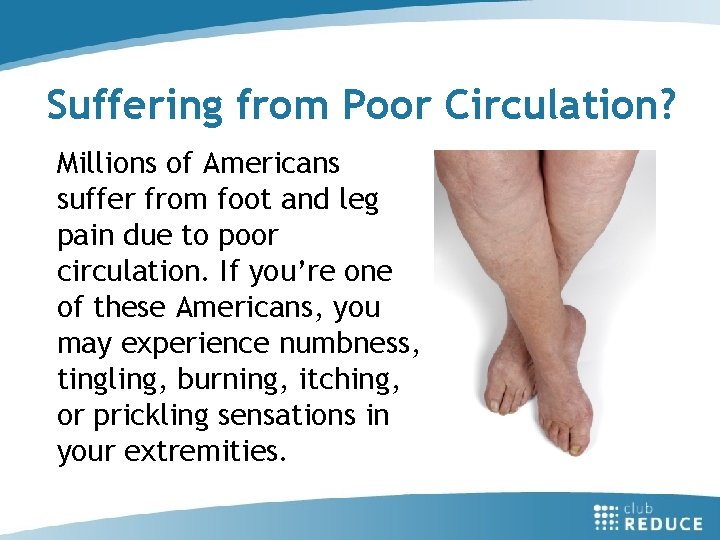 Suffering from Poor Circulation?

Millions of Americans suffer from foot and leg pain due to poor circulation. If you're one of these Americans, you may experience numbness, tingling, burning, itching, or prickling sensations in your extremities.

club
REDUCE